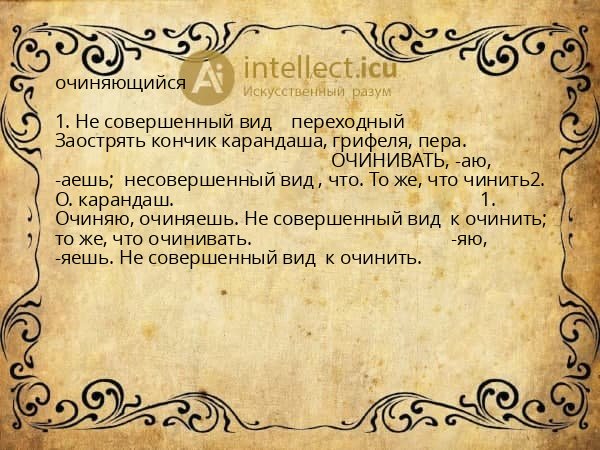 Ai intellect.icu
Искусственный разум

очиняющийся

1. Не совершенный вид переходный Заострять кончик карандаша, грифеля, пера. ОЧИНИВАТЬ, -аю, -аешь; несовершенный вид , что. То же, что чинить2. О. карандаш. 1. Очиняю, очиняешь. Не совершенный вид к очинить; то же, что очинивать. -яю, -яешь. Не совершенный вид к очинить.